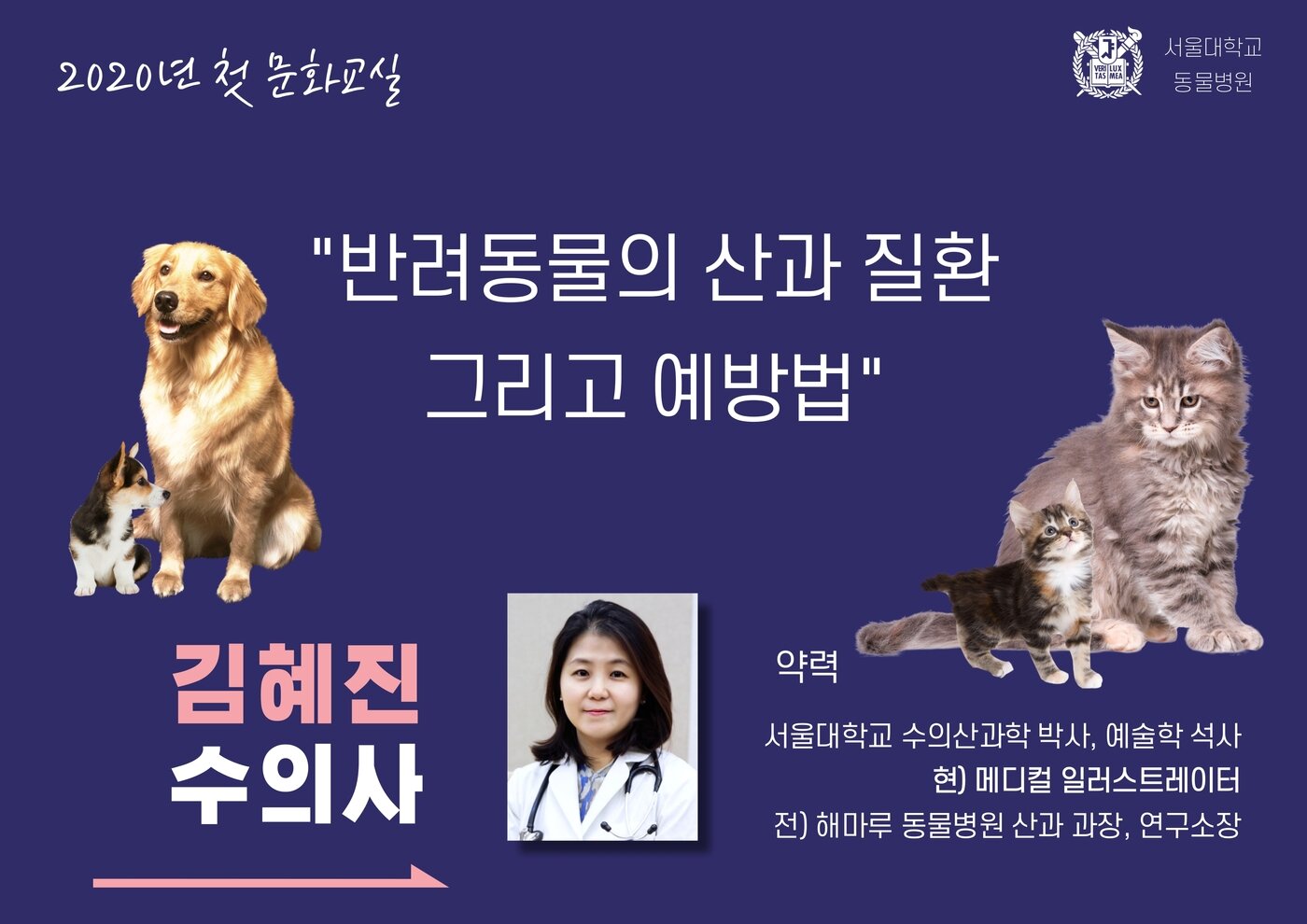 2020년 첫 문화교실

VERI TAS LUX MEA

서울대학교
동물병원

"반려동물의 산과 질환
그리고 예방법"

김혜진
수의사

약력

서울대학교 수의산과학 박사, 예술학 석사
현) 메디컬 일러스트레이터
전) 해마루 동물병원 산과 과장, 연구소장